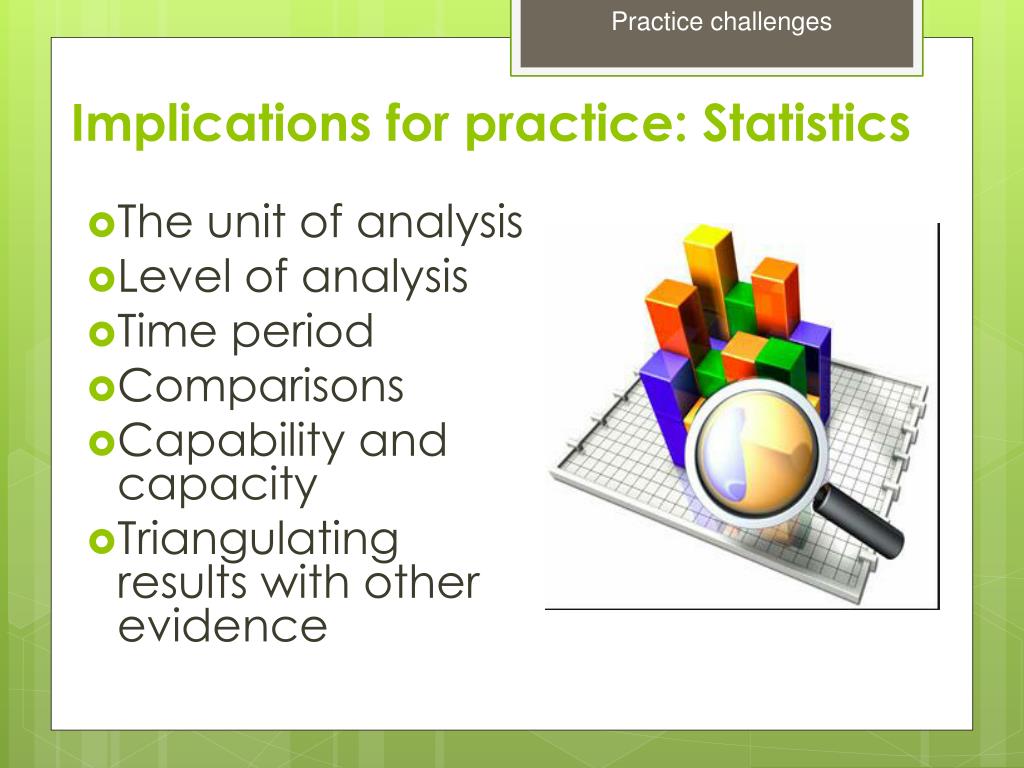 Practice challenges

Implications for practice: Statistics

The unit of analysis
Level of analysis
Time period
Comparisons
Capability and capacity
Triangulating results with other evidence